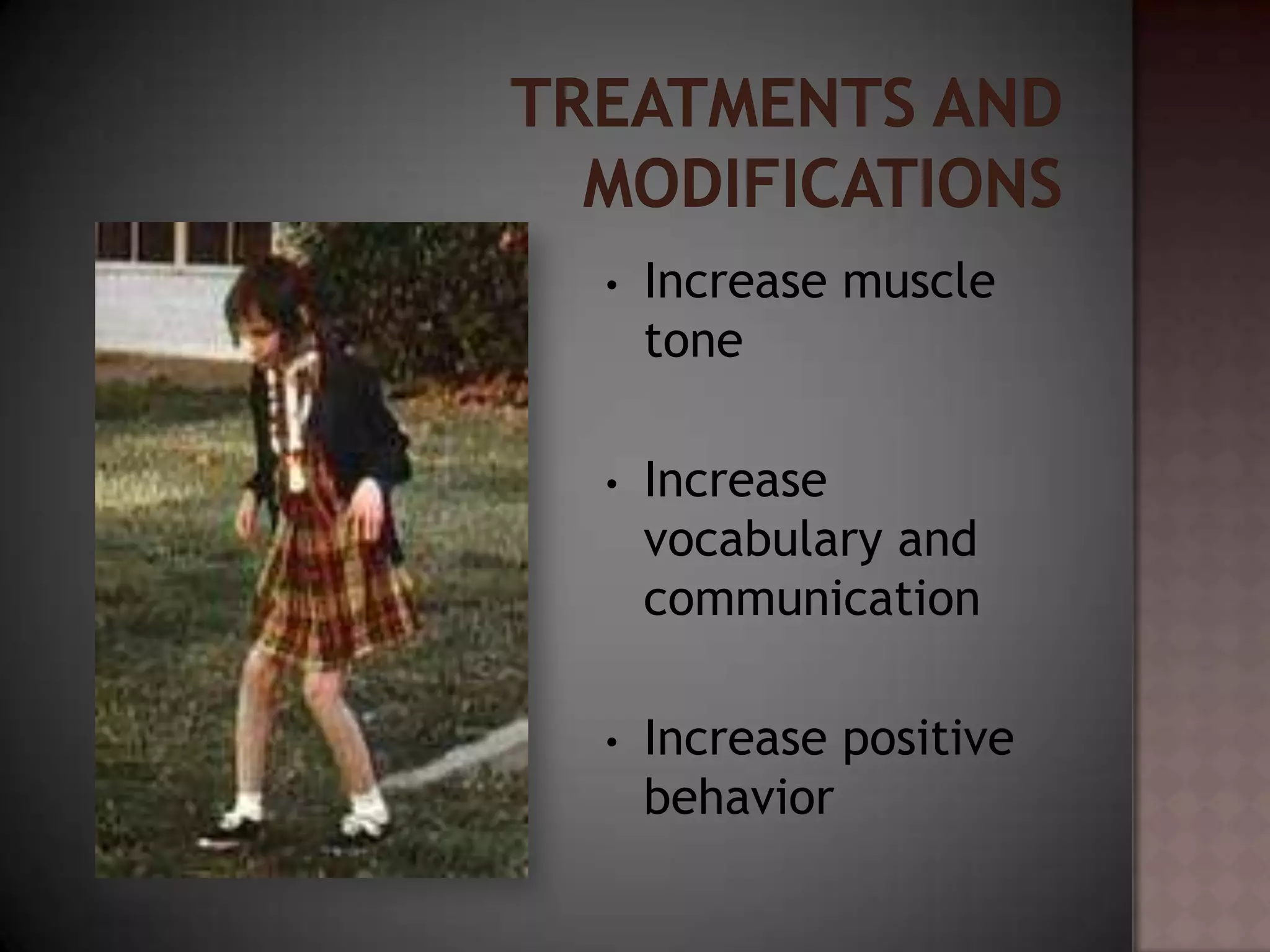 TREATMENTS AND MODIFICATIONS

• Increase muscle tone

• Increase vocabulary and communication

• Increase positive behavior